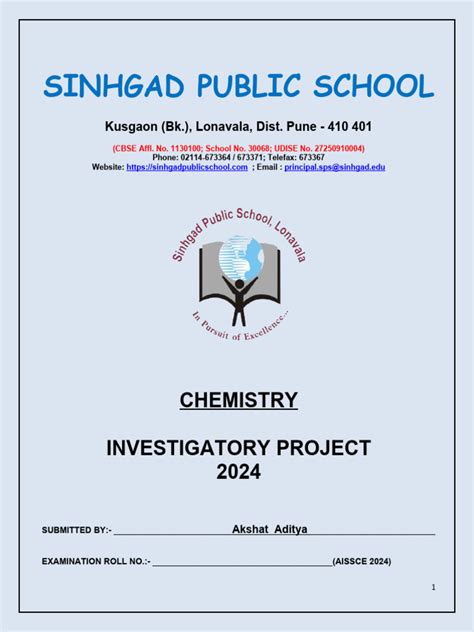 SINHGAD PUBLIC SCHOOL

Kusgaon (Bk.), Lonavala, Dist. Pune - 410 401

(CBSE Affl. No. 1130100; School No. 30068; UDISE No. 27250910004)
Phone: 02114-673364 / 673371; Telefax: 673367
Website: https://sinhgadpublicschool.com ; Email : principal.sps@sinhgad.edu

Sinhgad Public School, Lonavala

In Pursuit of Excellence...

CHEMISTRY

INVESTIGATORY PROJECT
2024

SUBMITTED BY:- Akshat Aditya

EXAMINATION ROLL NO.:- (AISSCE 2024)

1